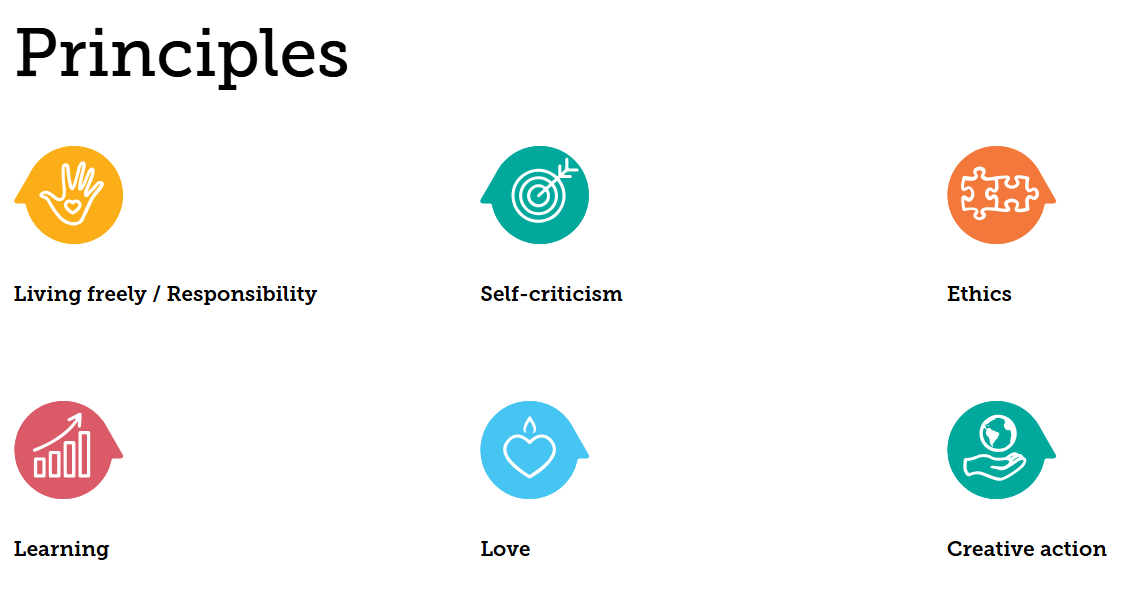 Principles

Living freely / Responsibility

Self-criticism

Ethics

Learning

Love

Creative action